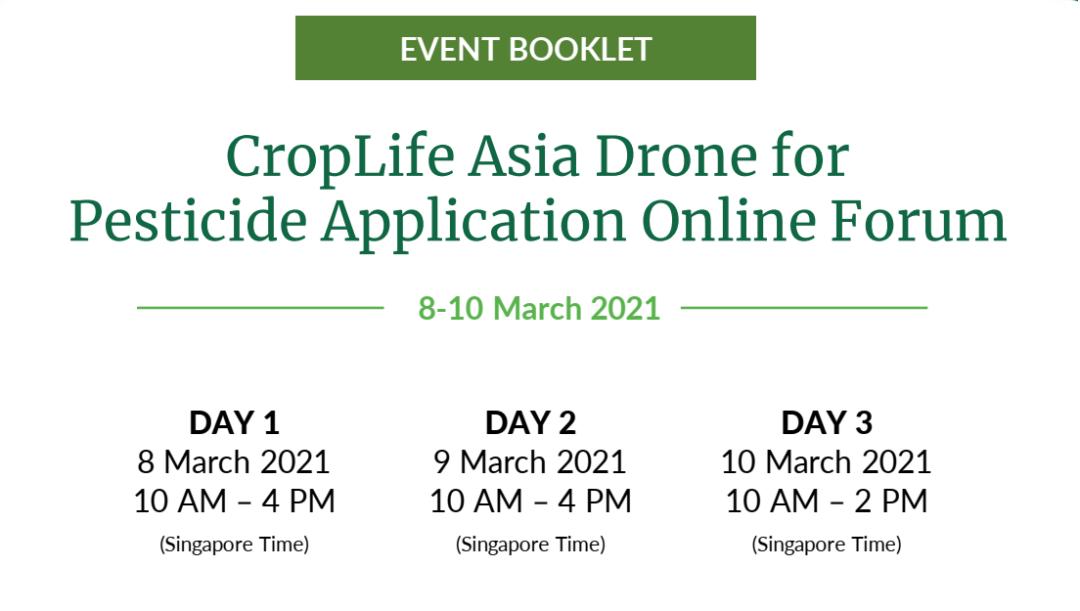 EVENT BOOKLET

CropLife Asia Drone for Pesticide Application Online Forum

8-10 March 2021

DAY 1
8 March 2021
10 AM – 4 PM
(Singapore Time)

DAY 2
9 March 2021
10 AM – 4 PM
(Singapore Time)

DAY 3
10 March 2021
10 AM – 2 PM
(Singapore Time)